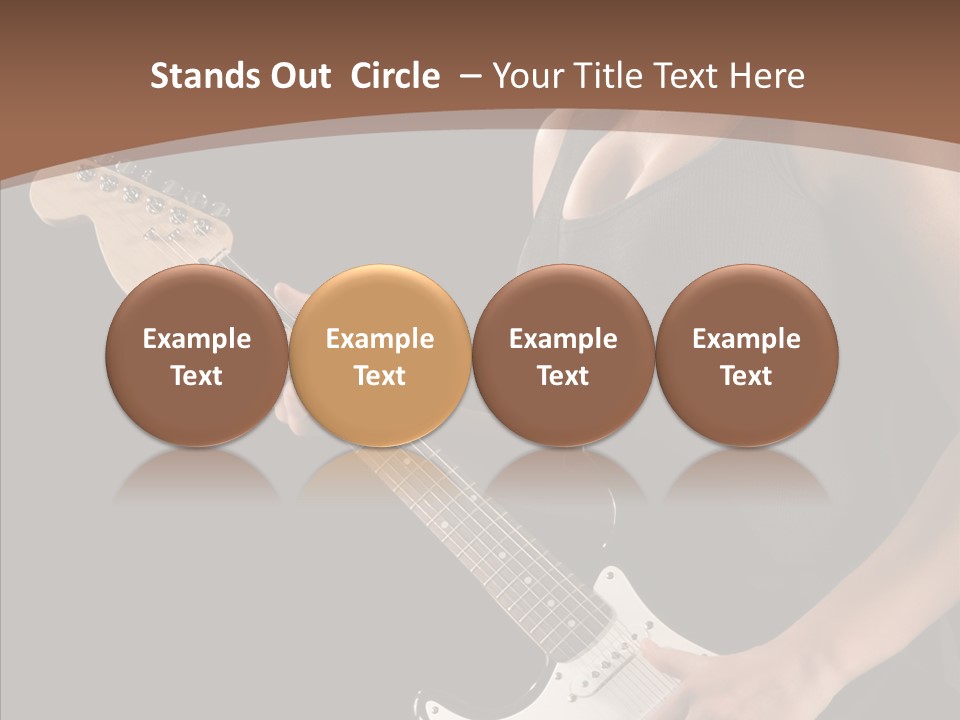 Stands Out Circle – Your Title Text Here

Example Text

Example Text

Example Text

Example Text